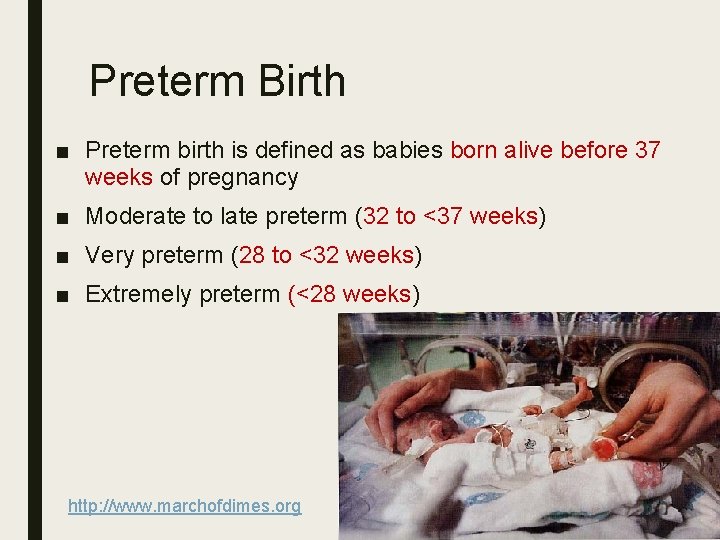 Preterm Birth

■ Preterm birth is defined as babies born alive before 37 weeks of pregnancy

■ Moderate to late preterm (32 to <37 weeks)

■ Very preterm (28 to <32 weeks)

■ Extremely preterm (<28 weeks)

http://www.marchofdimes.org